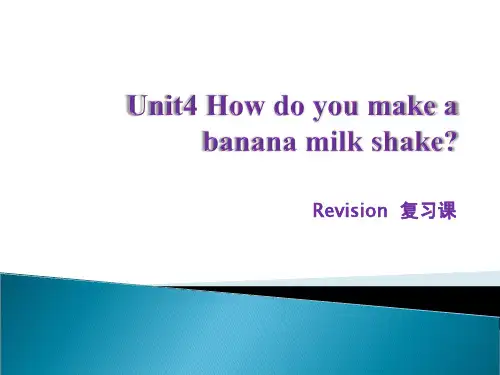 Unit4 How do you make a banana milk shake?

Revision 复习课